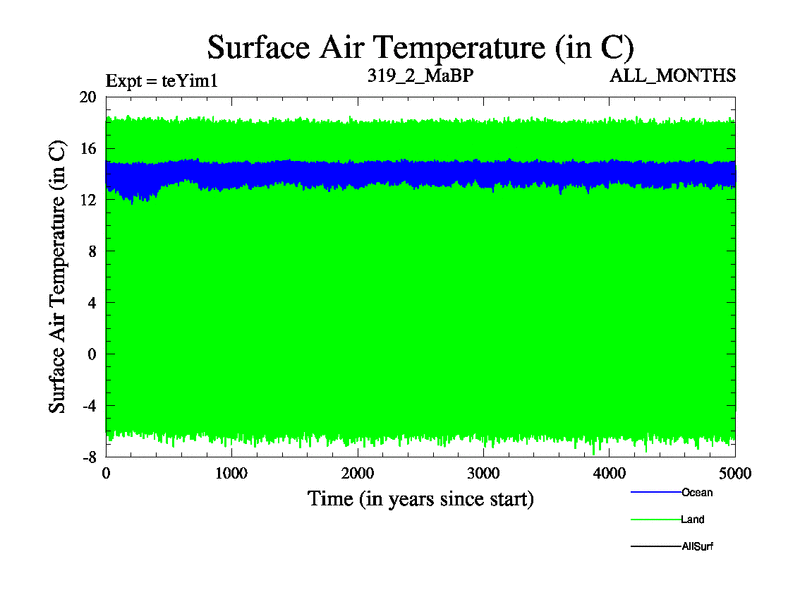 Surface Air Temperature (in C)

Expt = teYim1
319_2_MaBP
ALL_MONTHS

Surface Air Temperature (in C)

20
16
12
8
4
0
-4
-8

0
1000
2000
3000
4000
5000

Time (in years since start)

Ocean
Land
AllSurf